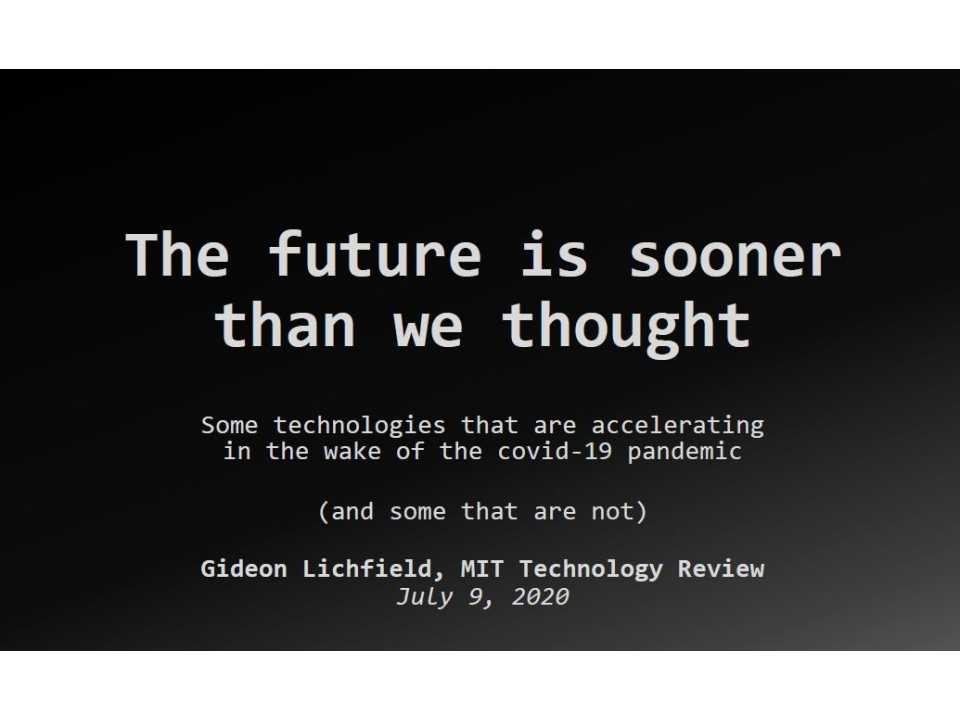 The future is sooner than we thought

Some technologies that are accelerating in the wake of the covid-19 pandemic

(and some that are not)

Gideon Lichfield, MIT Technology Review
July 9, 2020